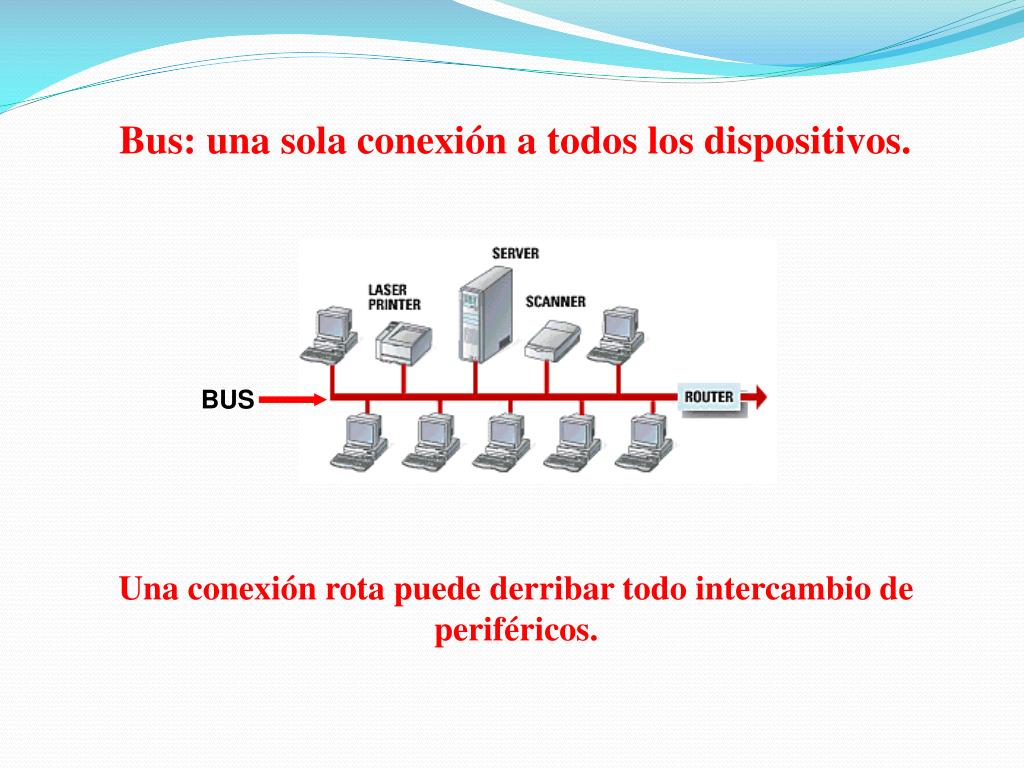 Bus: una sola conexión a todos los dispositivos.

SERVER
LASER PRINTER
SCANNER
BUS
ROUTER

Una conexión rota puede derribar todo intercambio de periféricos.